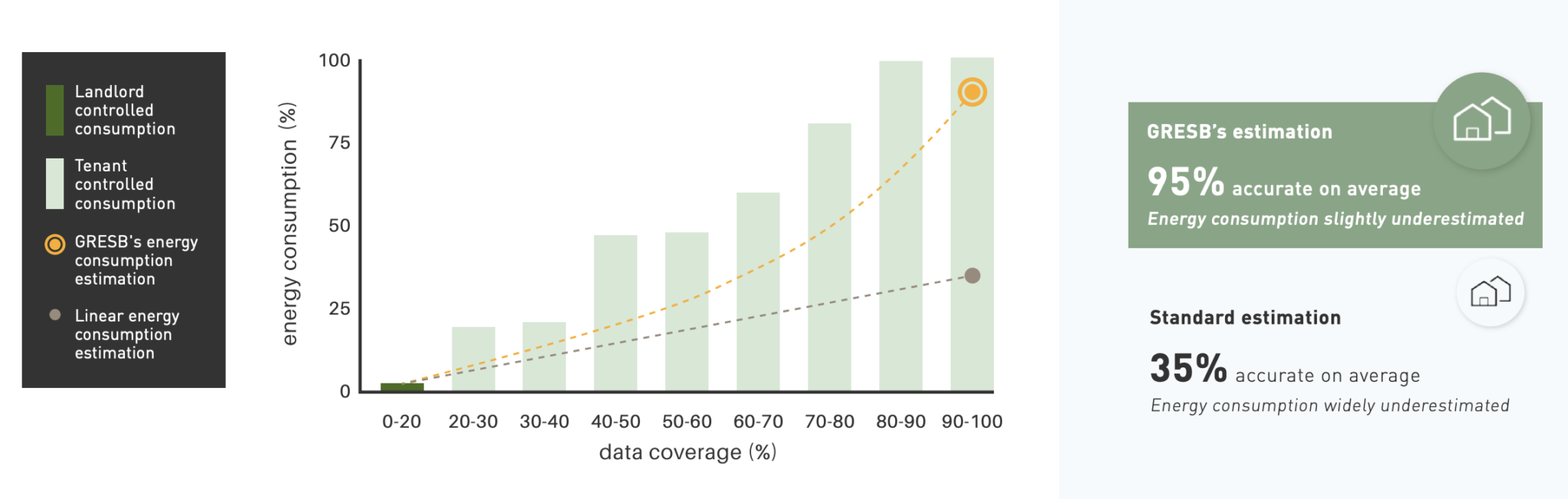 Landlord controlled consumption

Tenant controlled consumption

GRESB's energy consumption estimation

Linear energy consumption estimation

energy consumption (%)

100
75
50
25
0

0-20 20-30 30-40 40-50 50-60 60-70 70-80 80-90 90-100

data coverage (%)

GRESB's estimation

95% accurate on average

Energy consumption slightly underestimated

Standard estimation

35% accurate on average

Energy consumption widely underestimated